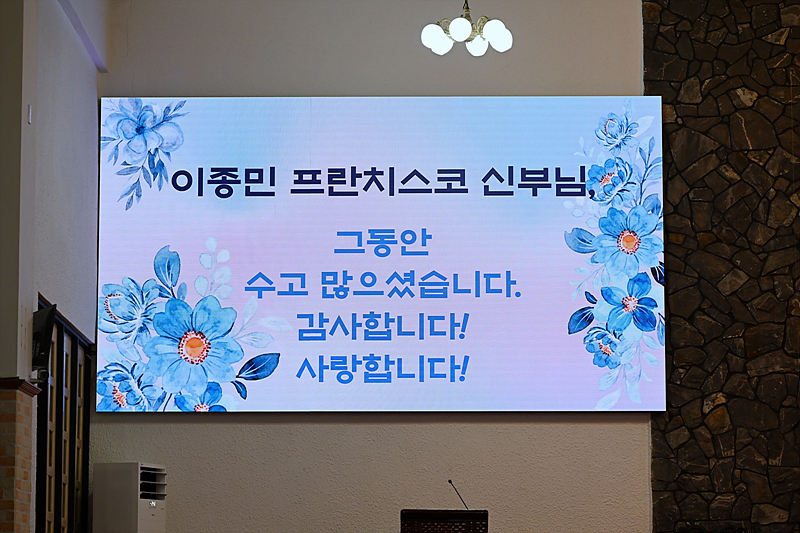 이종민 프란치스코 신부님,

그동안
수고 많으셨습니다.
감사합니다!
사랑합니다!